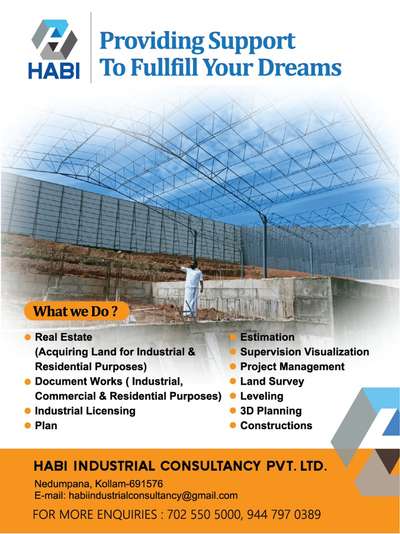 HABI

Providing Support
To Fullfill Your Dreams

What we Do ?

- Real Estate (Acquiring Land for Industrial & Residential Purposes)
- Document Works ( Industrial, Commercial & Residential Purposes)
- Industrial Licensing
- Plan

- Estimation
- Supervision Visualization
- Project Management
- Land Survey
- Leveling
- 3D Planning
- Constructions

HABI INDUSTRIAL CONSULTANCY PVT. LTD.

Nedumpana, Kollam-691576
E-mail: habiindustrialconsultancy@gmail.com

FOR MORE ENQUIRIES : 702 550 5000, 944 797 0389